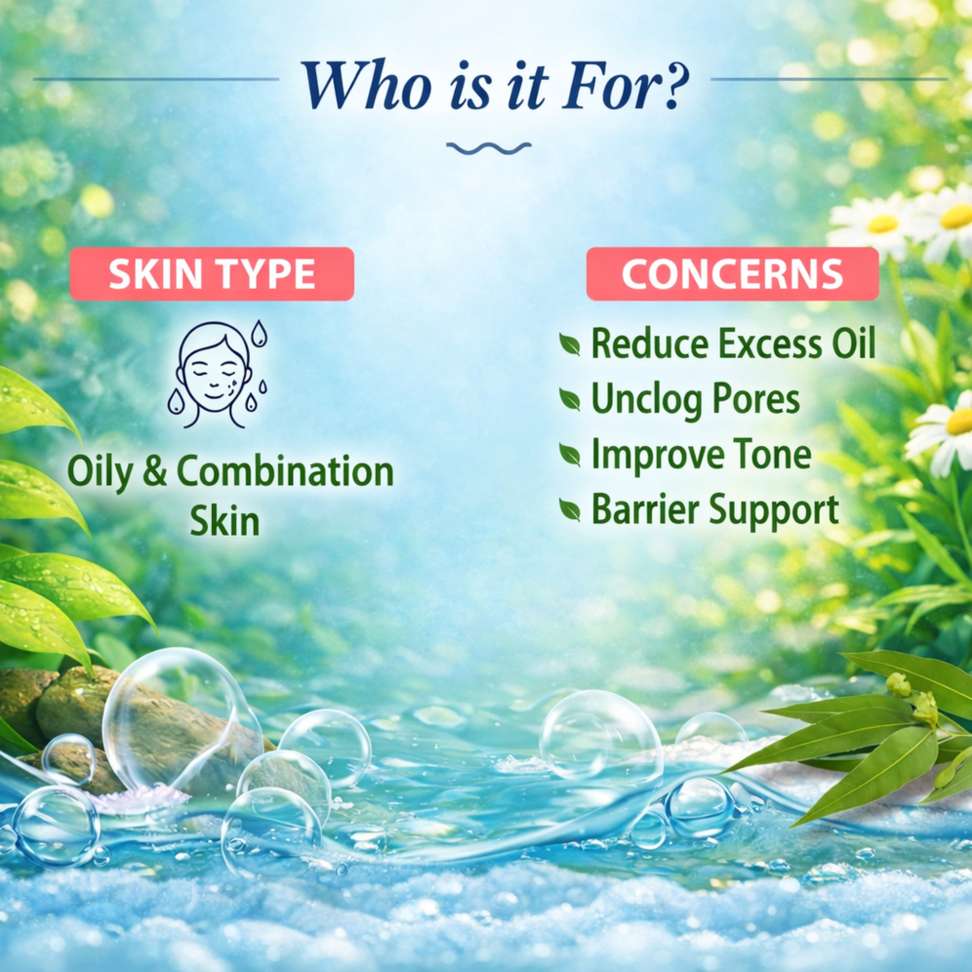 Who is it For?

SKIN TYPE

Oily & Combination Skin

CONCERNS

Reduce Excess Oil
Unclog Pores
Improve Tone
Barrier Support